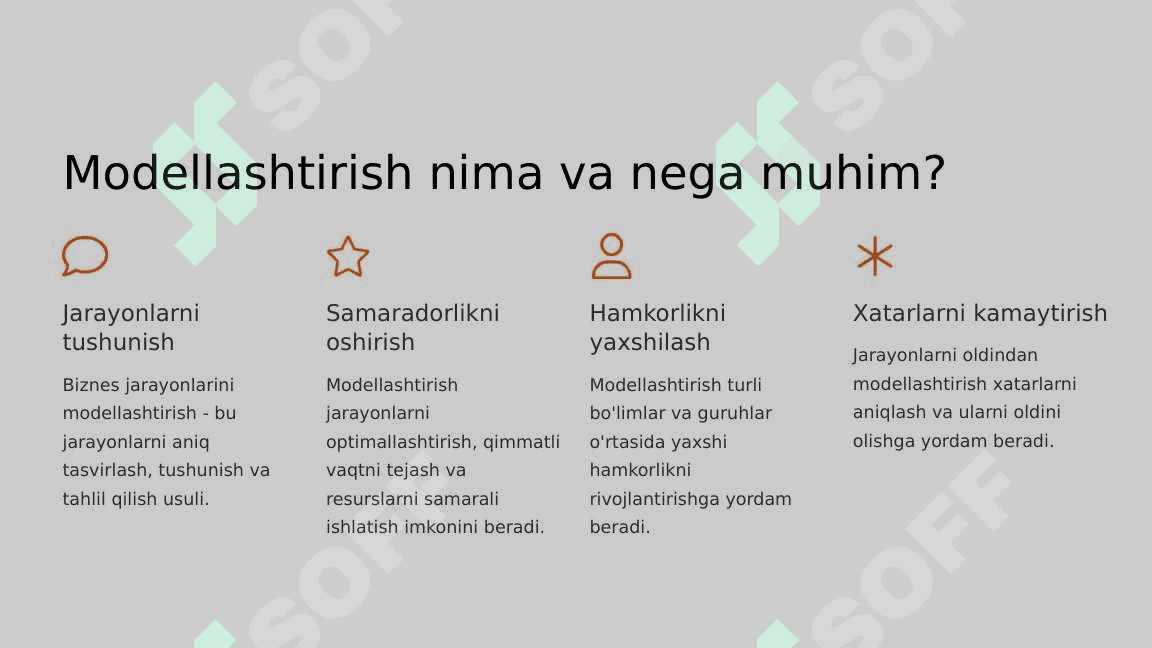 SOFF SOFF

Modellashtirish nima va nega muhim?

Jarayonlarni tushunish

Biznes jarayonlarini modellashtirish - bu jarayonlarni aniq tasvirlash, tushunish va tahlil qilish usuli.

Samaradorlikni oshirish

Modellashtirish jarayonlarni optimallashtirish, qimmatli vaqtni tejash va resurslarni samarali ishlatish imkonini beradi.

Hamkorlikni yaxshilash

Modellashtirish turli bo'limlar va guruhlar o'rtasida yaxshi hamkorlikni rivojlantirishga yordam beradi.

Xatarlarni kamaytirish

Jarayonlarni oldindan modellashtirish xatarlarni aniqlash va ularni oldini olishga yordam beradi.

SOFF SOFF